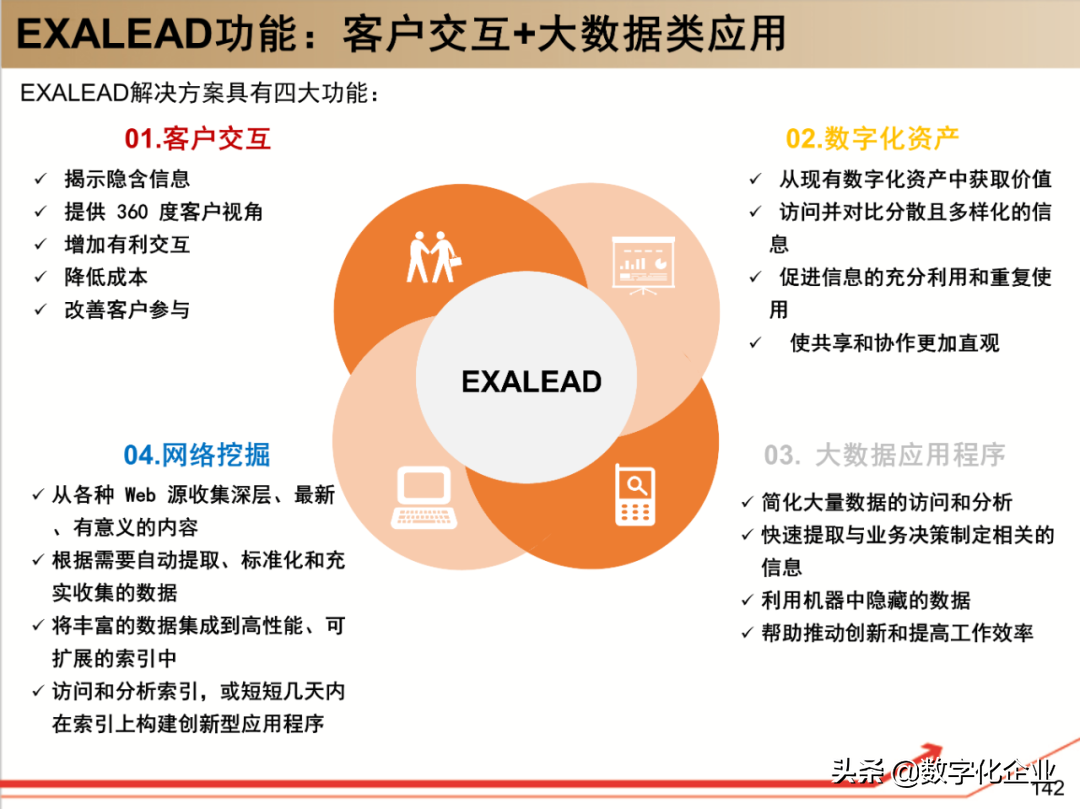 EXALEAD功能：客户交互+大数据类应用

EXALEAD解决方案具有四大功能：

01.客户交互

✓ 揭示隐含信息
✓ 提供 360 度客户视角
✓ 增加有利交互
✓ 降低成本
✓ 改善客户参与

02.数字化资产

✓ 从现有数字化资产中获取价值
✓ 访问并对比分散且多样化的信息
✓ 促进信息的充分利用和重复使用
✓ 使共享和协作更加直观

EXALEAD

04.网络挖掘

✓ 从各种 Web 源收集深层、最新、有意义的内容
✓ 根据需要自动提取、标准化和充实收集的数据
✓ 将丰富的数据集成到高性能、可扩展的索引中
✓ 访问和分析索引，或短短几天内在索引上构建创新型应用程序

03. 大数据应用程序

✓ 简化大量数据的访问和分析
✓ 快速提取与业务决策制定相关的信息
✓ 利用机器中隐藏的数据
✓ 帮助推动创新和提高工作效率

头条 @数字化企业

142